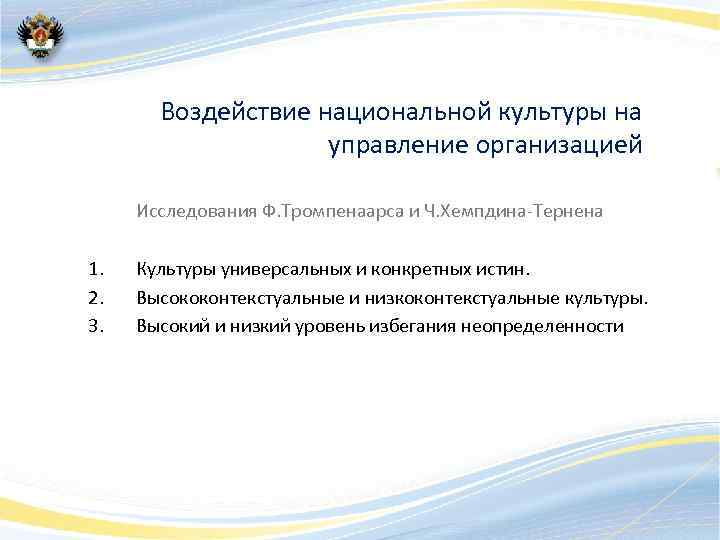 Воздействие национальной культуры на управление организацией

Исследования Ф.Тромпенаарса и Ч.Хемпдина-Тернена

1. Культуры универсальных и конкретных истин.
2. Высококонтекстуальные и низкоконтекстуальные культуры.
3. Высокий и низкий уровень избегания неопределенности